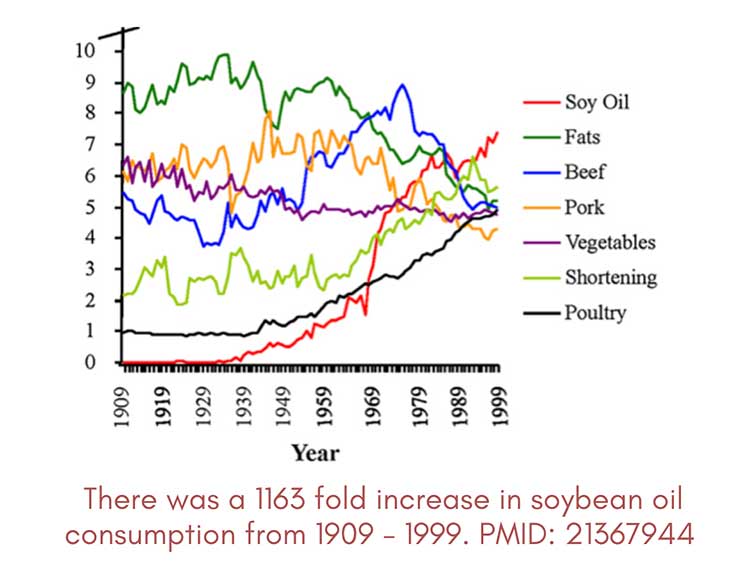 10
9
8
7
6
5
4
3
2
1
0

1909
1919
1929
1939
1949
1959
1969
1979
1989
1999

Year

Soy Oil
Fats
Beef
Pork
Vegetables
Shortening
Poultry

There was a 1163 fold increase in soybean oil consumption from 1909 - 1999. PMID: 21367944